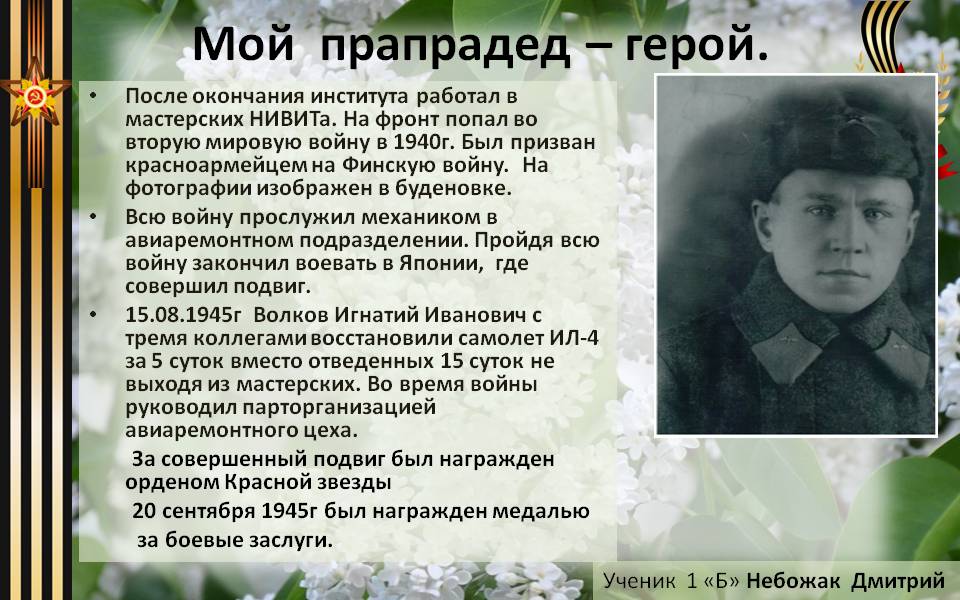 Мой прапрадед – герой.

• После окончания института работал в мастерских НИВИТа. На фронт попал во вторую мировую войну в 1940г. Был призван красноармейцем на Финскую войну. На фотографии изображен в буденовке.

• Всю войну прослужил механиком в авиаремонтном подразделении. Пройдя всю войну закончил воевать в Японии, где совершил подвиг.

• 15.08.1945г Волков Игнатий Иванович с тремя коллегами восстановили самолет ИЛ-4 за 5 суток вместо отведенных 15 суток не выходя из мастерских. Во время войны руководил парторганизацией авиаремонтного цеха.

За совершенный подвиг был награжден орденом Красной звезды

20 сентября 1945г был награжден медалью за боевые заслуги.

Ученик 1 «Б» Небожак Дмитрий